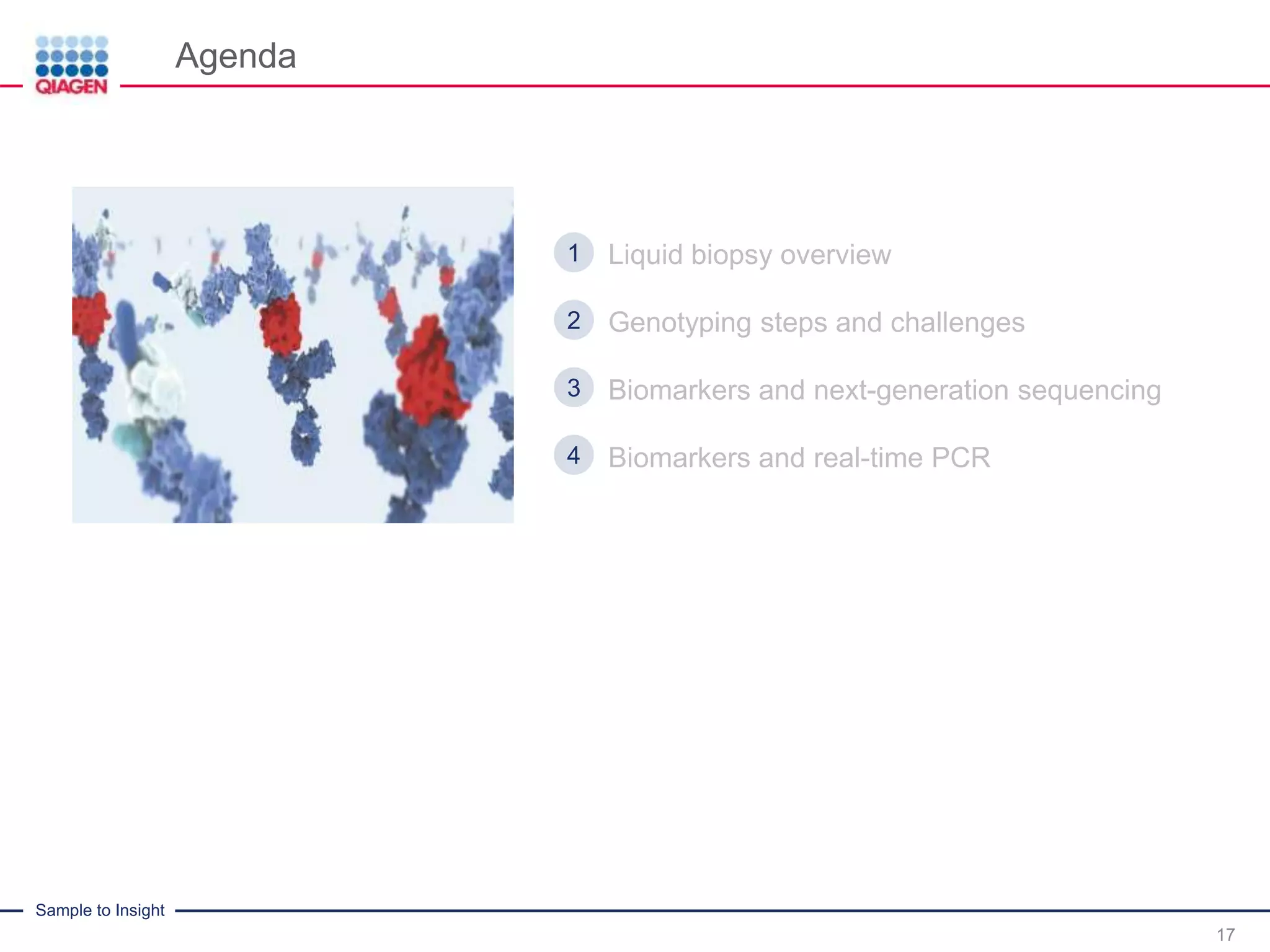 QIAGEN

Agenda

1 Liquid biopsy overview

2 Genotyping steps and challenges

3 Biomarkers and next-generation sequencing

4 Biomarkers and real-time PCR

Sample to Insight

17